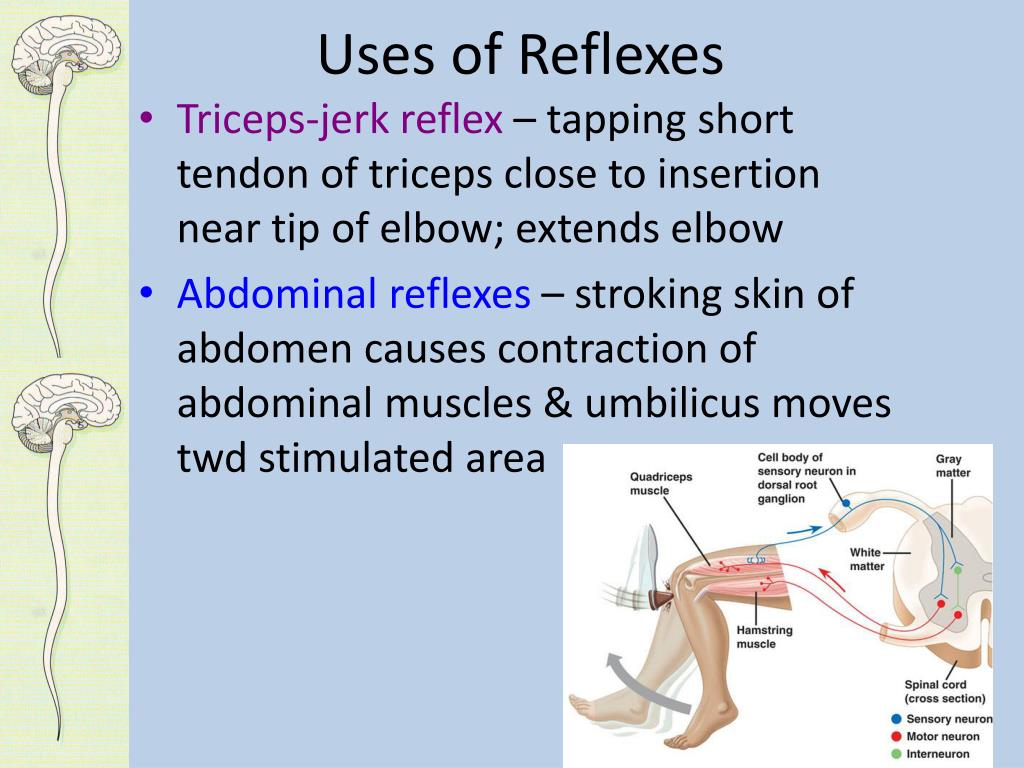 Uses of Reflexes

• Triceps-jerk reflex – tapping short tendon of triceps close to insertion near tip of elbow; extends elbow

• Abdominal reflexes – stroking skin of abdomen causes contraction of abdominal muscles & umbilicus moves twd stimulated area

Quadriceps muscle
Cell body of sensory neuron in dorsal root ganglion
Gray matter
White matter
Hamstring muscle
Spinal cord (cross section)
Sensory neuron
Motor neuron
Interneuron